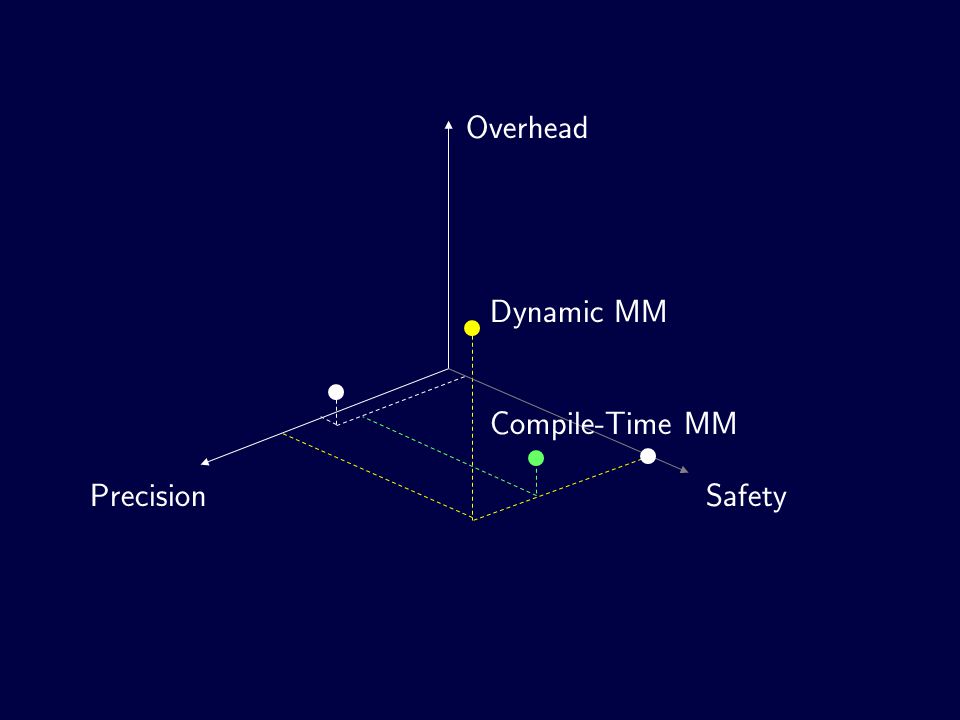 Overhead

Dynamic MM

Compile-Time MM

Precision

Safety